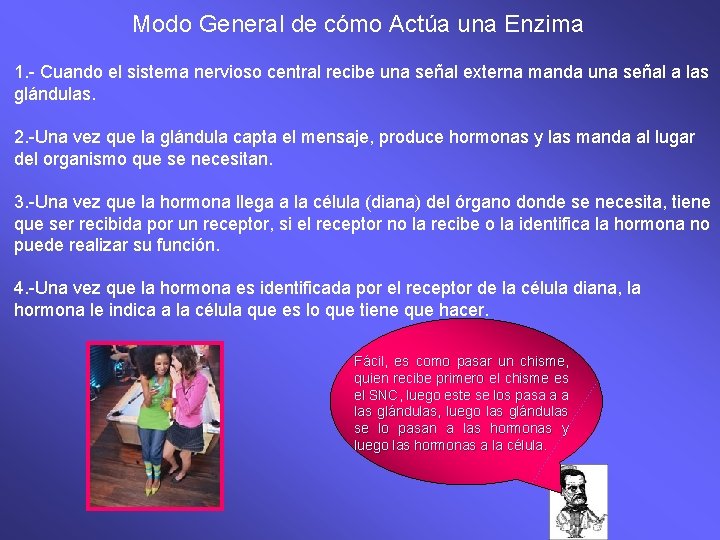 Modo General de cómo Actúa una Enzima

1.- Cuando el sistema nervioso central recibe una señal externa manda una señal a las glándulas.

2.-Una vez que la glándula capta el mensaje, produce hormonas y las manda al lugar del organismo que se necesitan.

3.-Una vez que la hormona llega a la célula (diana) del órgano donde se necesita, tiene que ser recibida por un receptor, si el receptor no la recibe o la identifica la hormona no puede realizar su función.

4.-Una vez que la hormona es identificada por el receptor de la célula diana, la hormona le indica a la célula que es lo que tiene que hacer.

Fácil, es como pasar un chisme, quien recibe primero el chisme es el SNC, luego este se los pasa a a las glándulas, luego las glándulas se lo pasan a las hormonas y luego las hormonas a la célula.